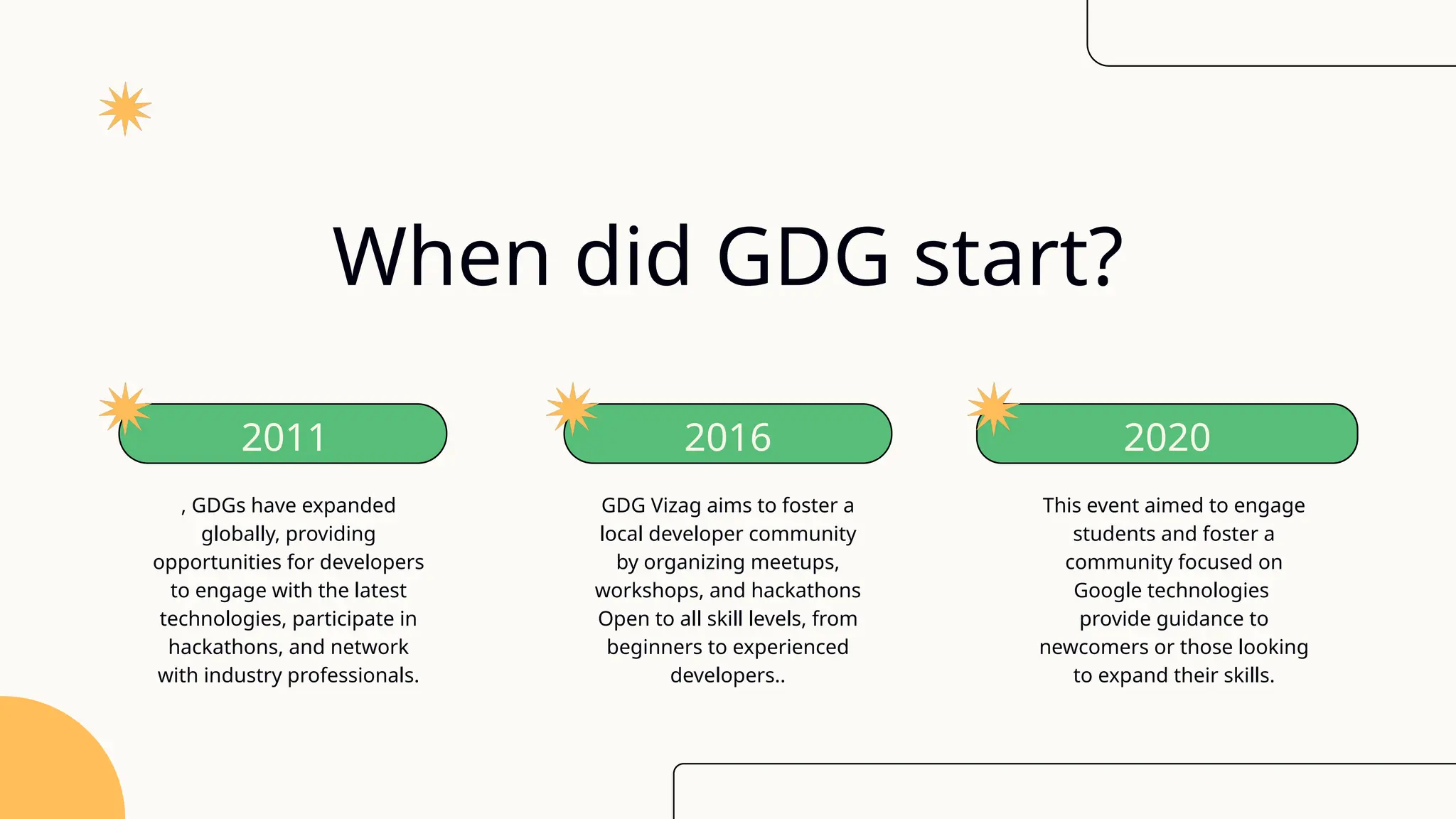 When did GDG start?

2011

, GDGs have expanded globally, providing opportunities for developers to engage with the latest technologies, participate in hackathons, and network with industry professionals.

2016

GDG Vizag aims to foster a local developer community by organizing meetups, workshops, and hackathons Open to all skill levels, from beginners to experienced developers..

2020

This event aimed to engage students and foster a community focused on Google technologies provide guidance to newcomers or those looking to expand their skills.